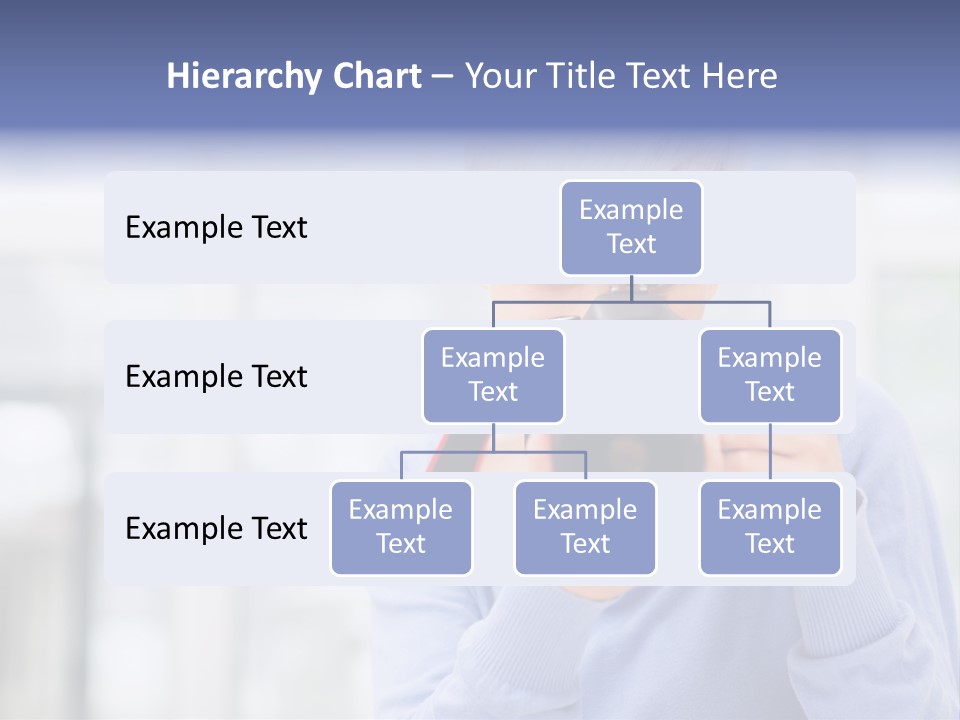 Hierarchy Chart – Your Title Text Here

Example Text

Example Text

Example Text

Example Text

Example Text

Example Text

Example Text

Example Text

Example Text